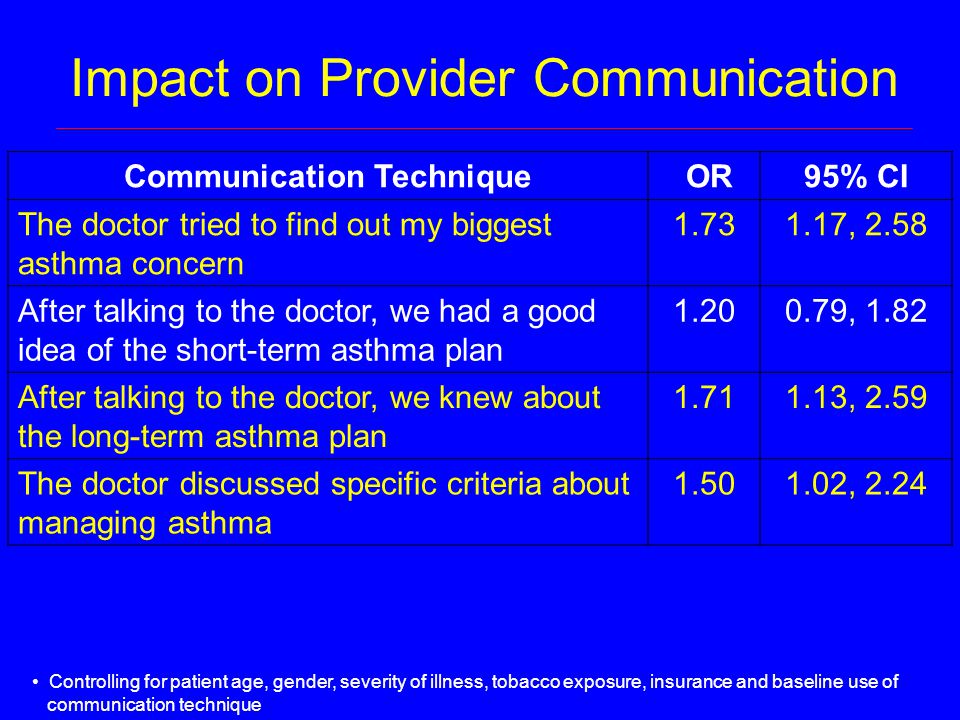 Impact on Provider Communication

| Communication Technique | OR | 95% CI |
|---|---|---|
| The doctor tried to find out my biggest asthma concern | 1.73 | 1.17, 2.58 |
| After talking to the doctor, we had a good idea of the short-term asthma plan | 1.20 | 0.79, 1.82 |
| After talking to the doctor, we knew about the long-term asthma plan | 1.71 | 1.13, 2.59 |
| The doctor discussed specific criteria about managing asthma | 1.50 | 1.02, 2.24 |

• Controlling for patient age, gender, severity of illness, tobacco exposure, insurance and baseline use of communication technique